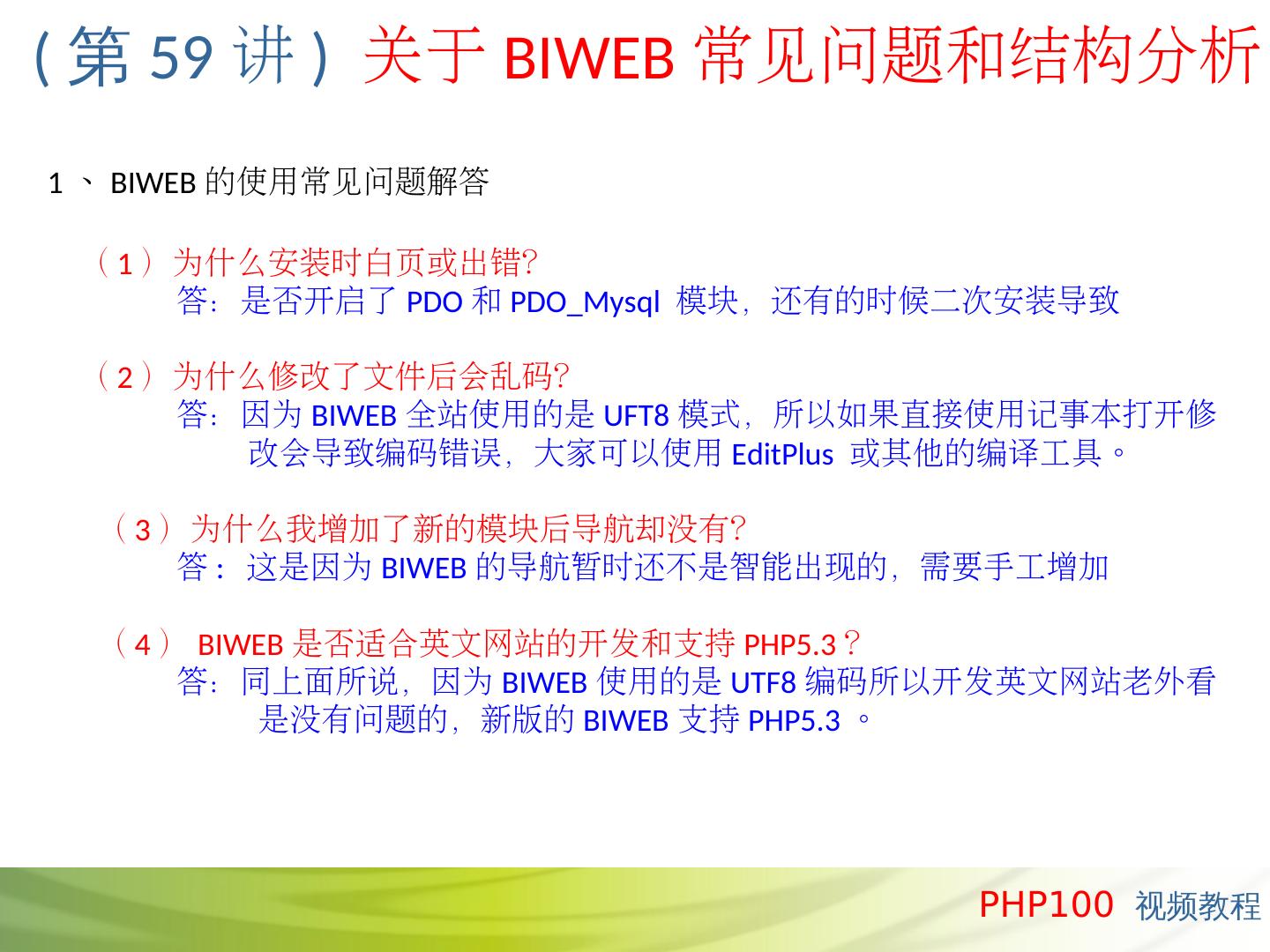 ( 第 59 讲 ) 关于 BIWEB 常见问题和结构分析

1 、 BIWEB 的使用常见问题解答

（ 1 ）为什么安装时白页或出错?
答：是否开启了 PDO 和 PDO_Mysql 模块，还有的时候二次安装导致

（ 2 ）为什么修改了文件后会乱码?
答：因为 BIWEB 全站使用的是 UFT8 模式，所以如果直接使用记事本打开修改会导致编码错误，大家可以使用 EditPlus 或其他的编译工具。

（ 3 ）为什么我增加了新的模块后导航却没有?
答 : 这是因为 BIWEB 的导航暂时还不是智能出现的，需要手工增加

（ 4 ） BIWEB 是否适合英文网站的开发和支持 PHP5.3 ?
答：同上面所说，因为 BIWEB 使用的是 UTF8 编码所以开发英文网站老外看是没有问题的，新版的 BIWEB 支持 PHP5.3 。

PHP100 视频教程